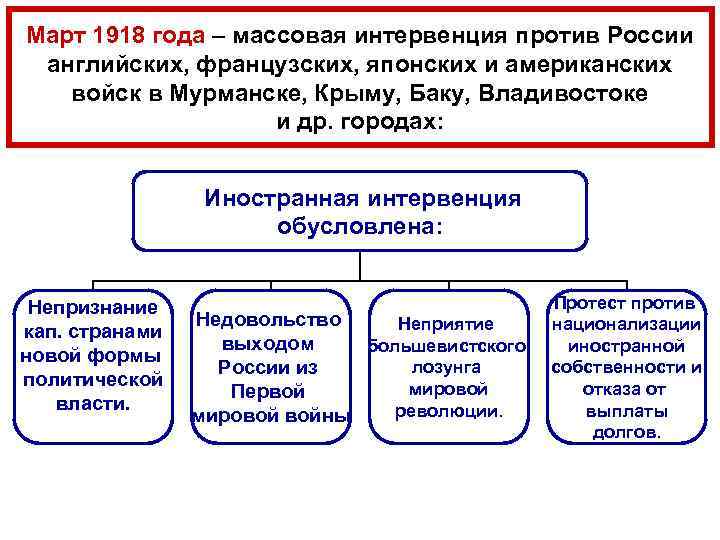 Март 1918 года – массовая интервенция против России английских, французских, японских и американских войск в Мурманске, Крыму, Баку, Владивостоке и др. городах:

Иностранная интервенция обусловлена:

Непризнание кап. странами новой формы политической власти.

Недовольство выходом России из Первой мировой войны

Неприятие большевистского лозунга мировой революции.

Протест против национализации иностранной собственности и отказа от выплаты долгов.